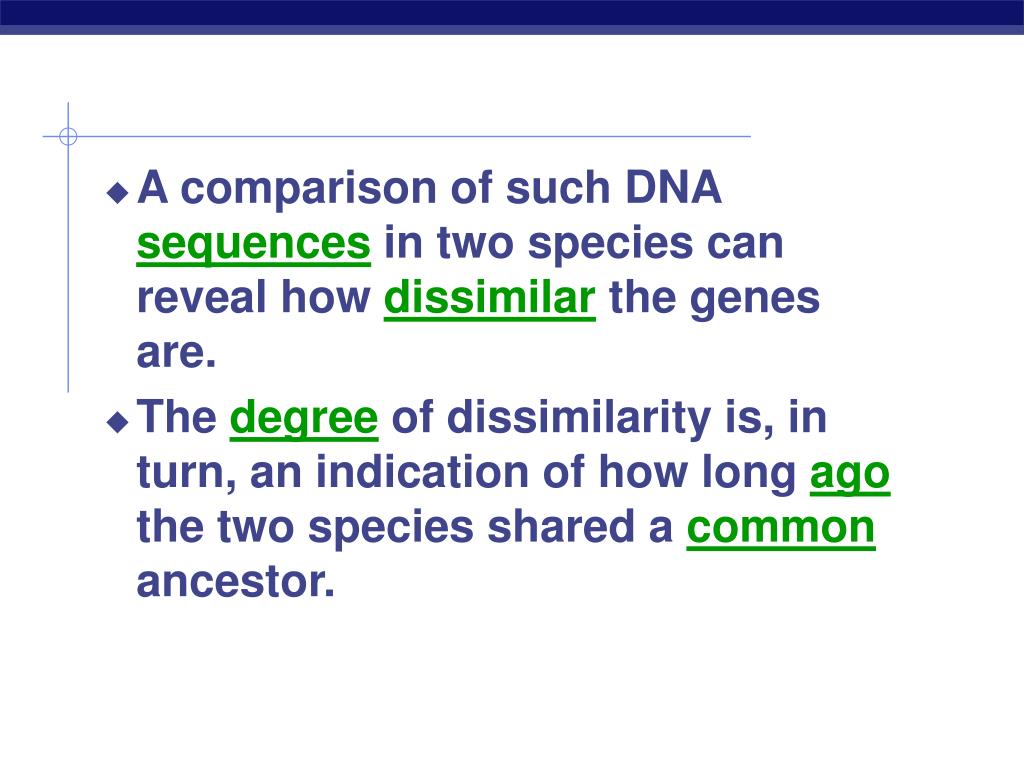 ◆ A comparison of such DNA sequences in two species can reveal how dissimilar the genes are.

◆ The degree of dissimilarity is, in turn, an indication of how long ago the two species shared a common ancestor.